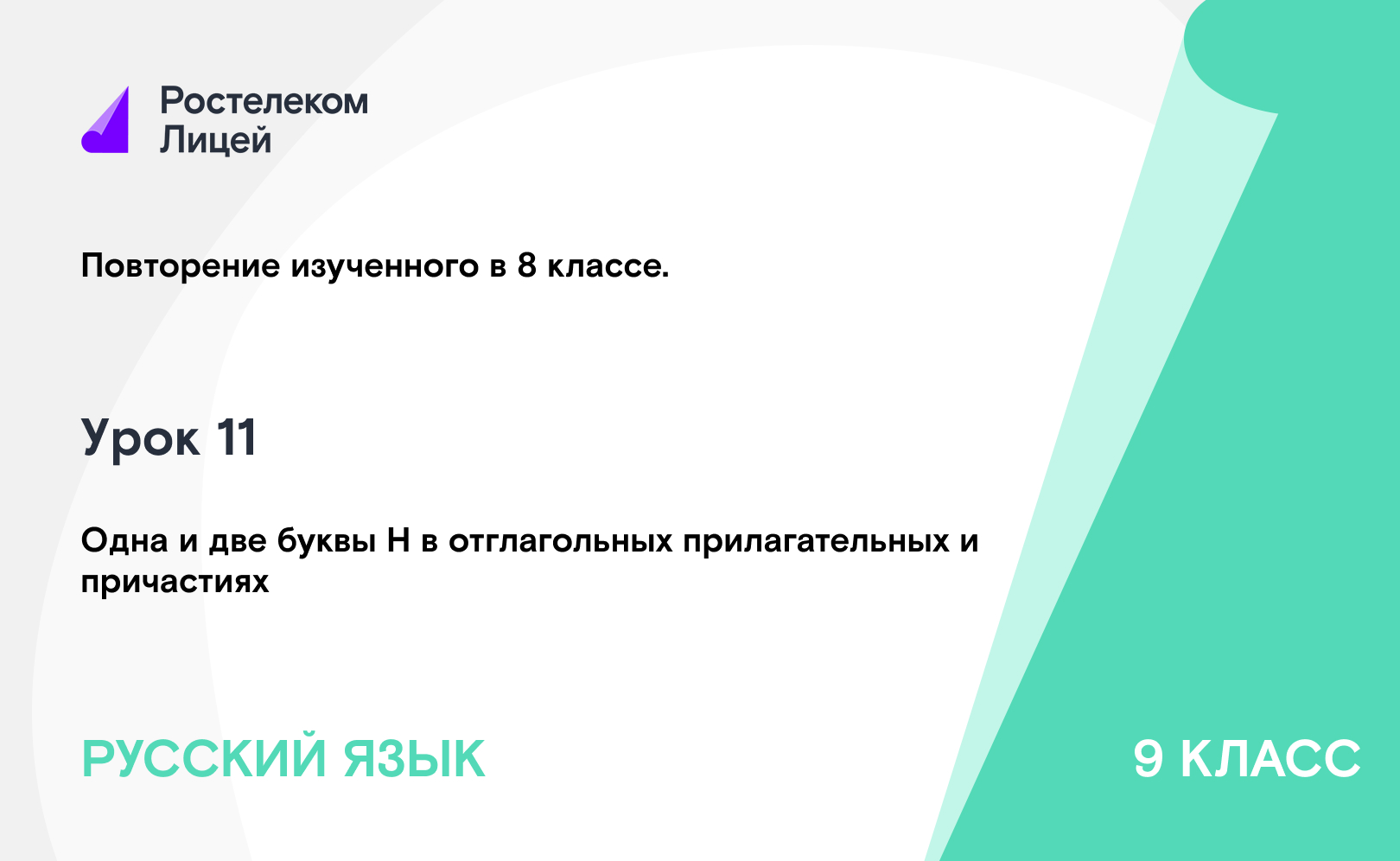 Ростелеком
Лицей

Повторение изученного в 8 классе.

Урок 11

Одна и две буквы Н в отглагольных прилагательных и причастиях

РУССКИЙ ЯЗЫК

9 КЛАСС